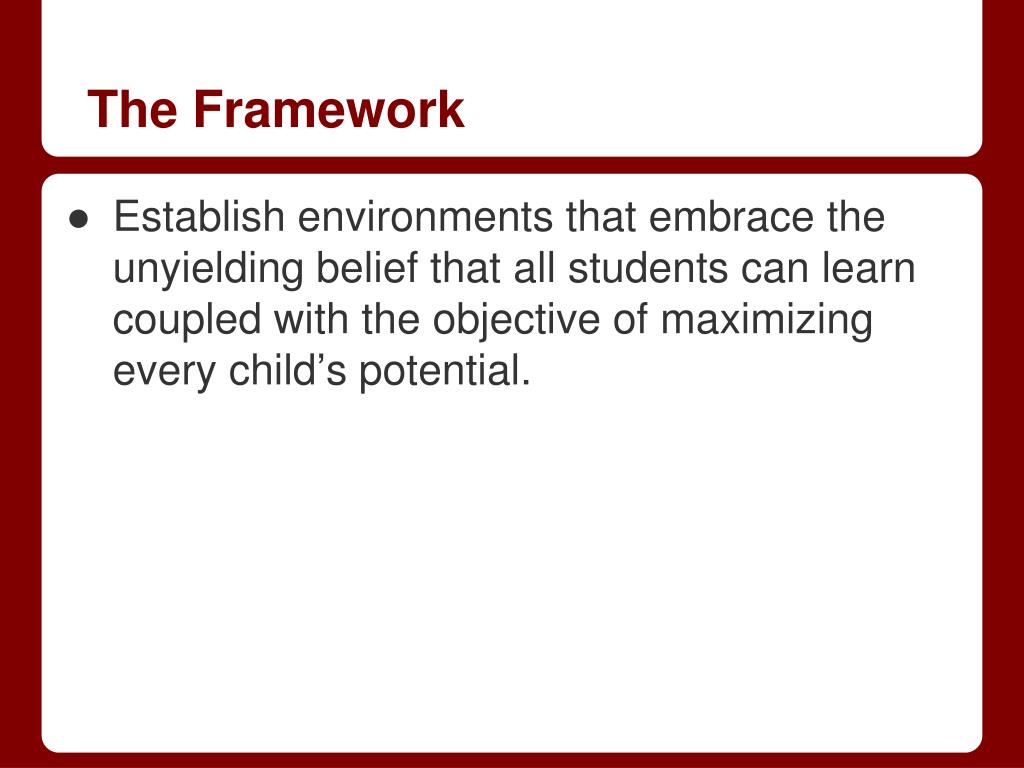 The Framework

● Establish environments that embrace the unyielding belief that all students can learn coupled with the objective of maximizing every child’s potential.